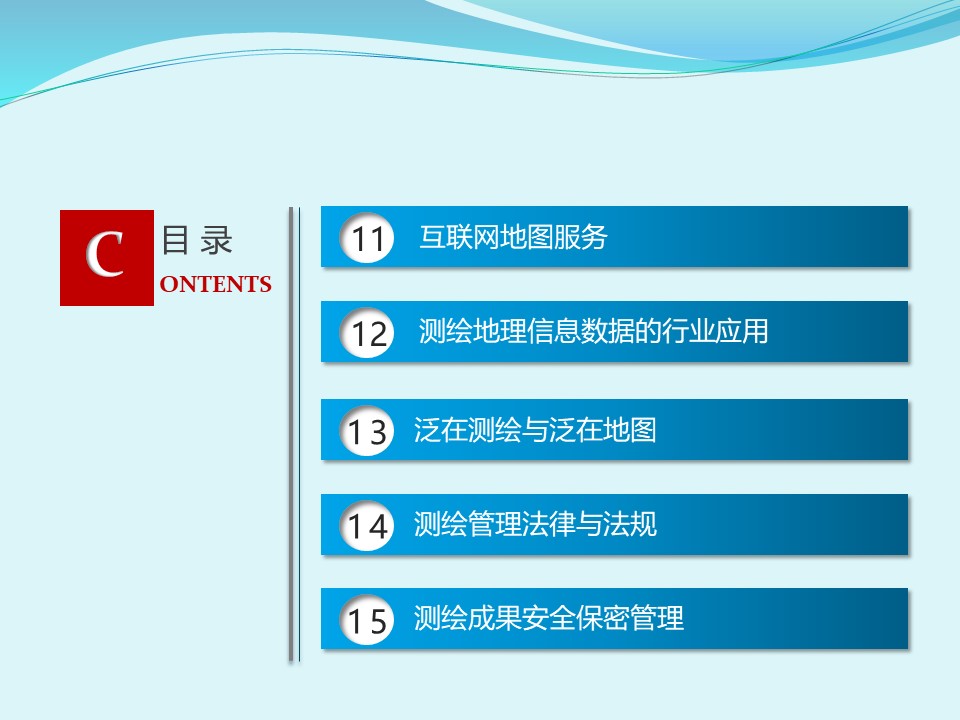 C 目 录
ONTENTS

11 互联网地图服务

12 测绘地理信息数据的行业应用

13 泛在测绘与泛在地图

14 测绘管理法律与法规

15 测绘成果安全保密管理